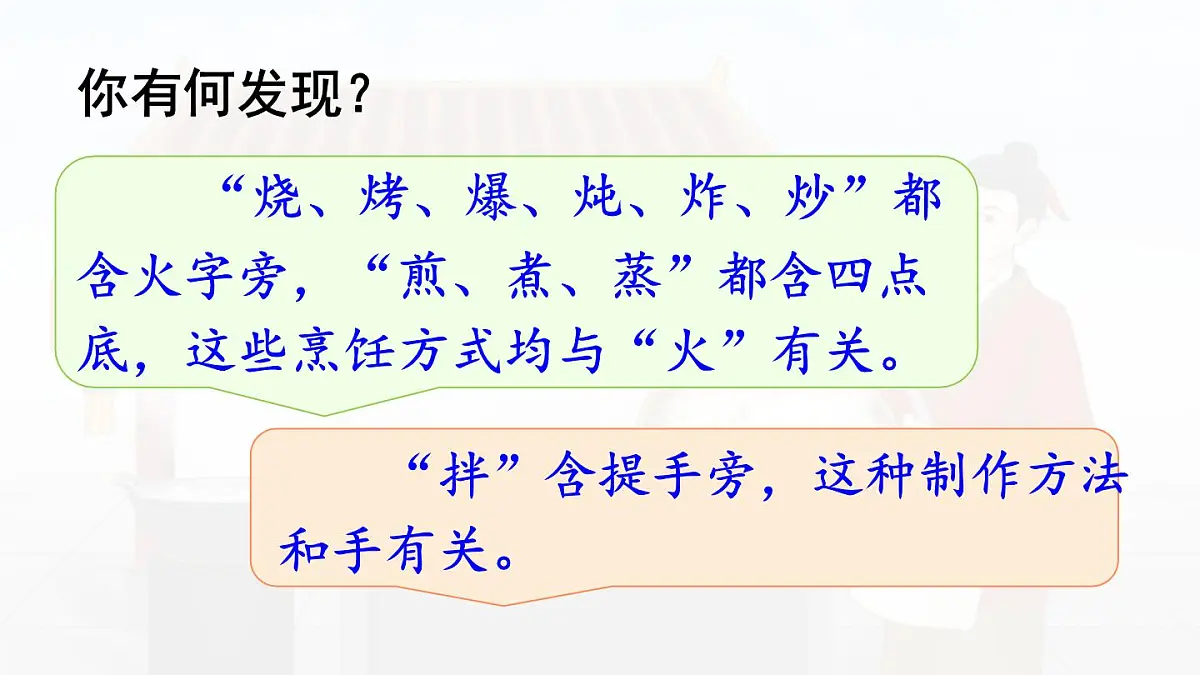 你有何发现？

“烧、烤、爆、炖、炸、炒”都含火字旁，“煎、煮、蒸”都含四点底，这些烹饪方式均与“火”有关。

“拌”含提手旁，这种制作方法和手有关。